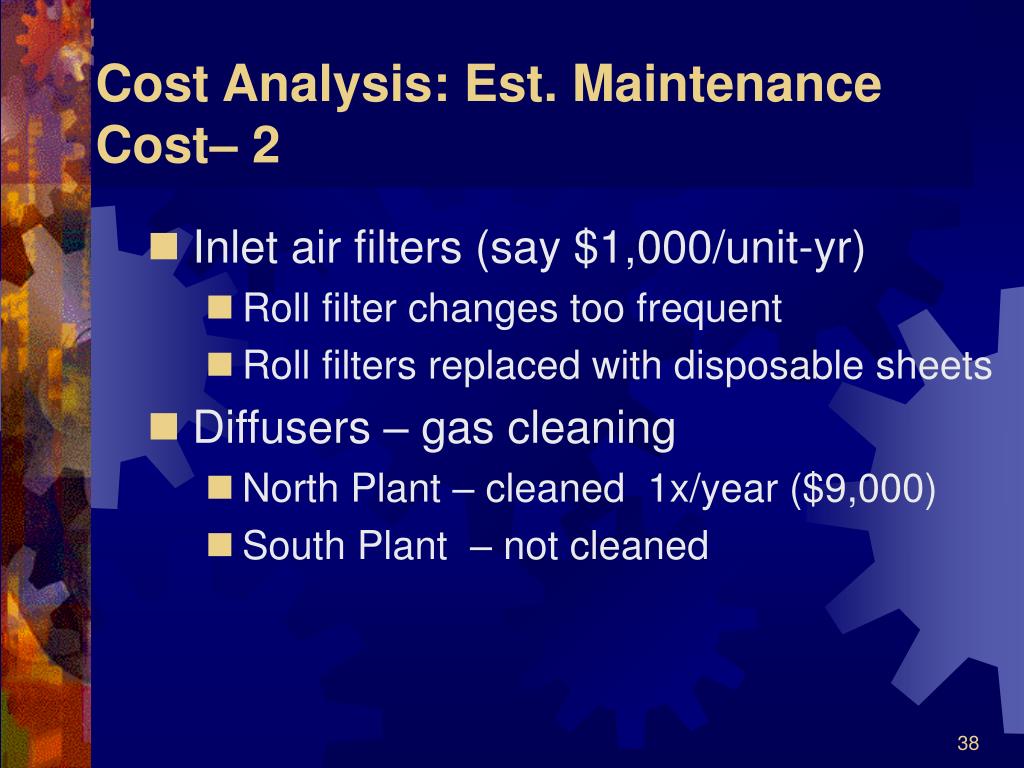 Cost Analysis: Est. Maintenance Cost– 2

Inlet air filters (say \$1,000/unit-yr)
Roll filter changes too frequent
Roll filters replaced with disposable sheets

Diffusers – gas cleaning
North Plant – cleaned 1x/year (\$9,000)
South Plant – not cleaned

38